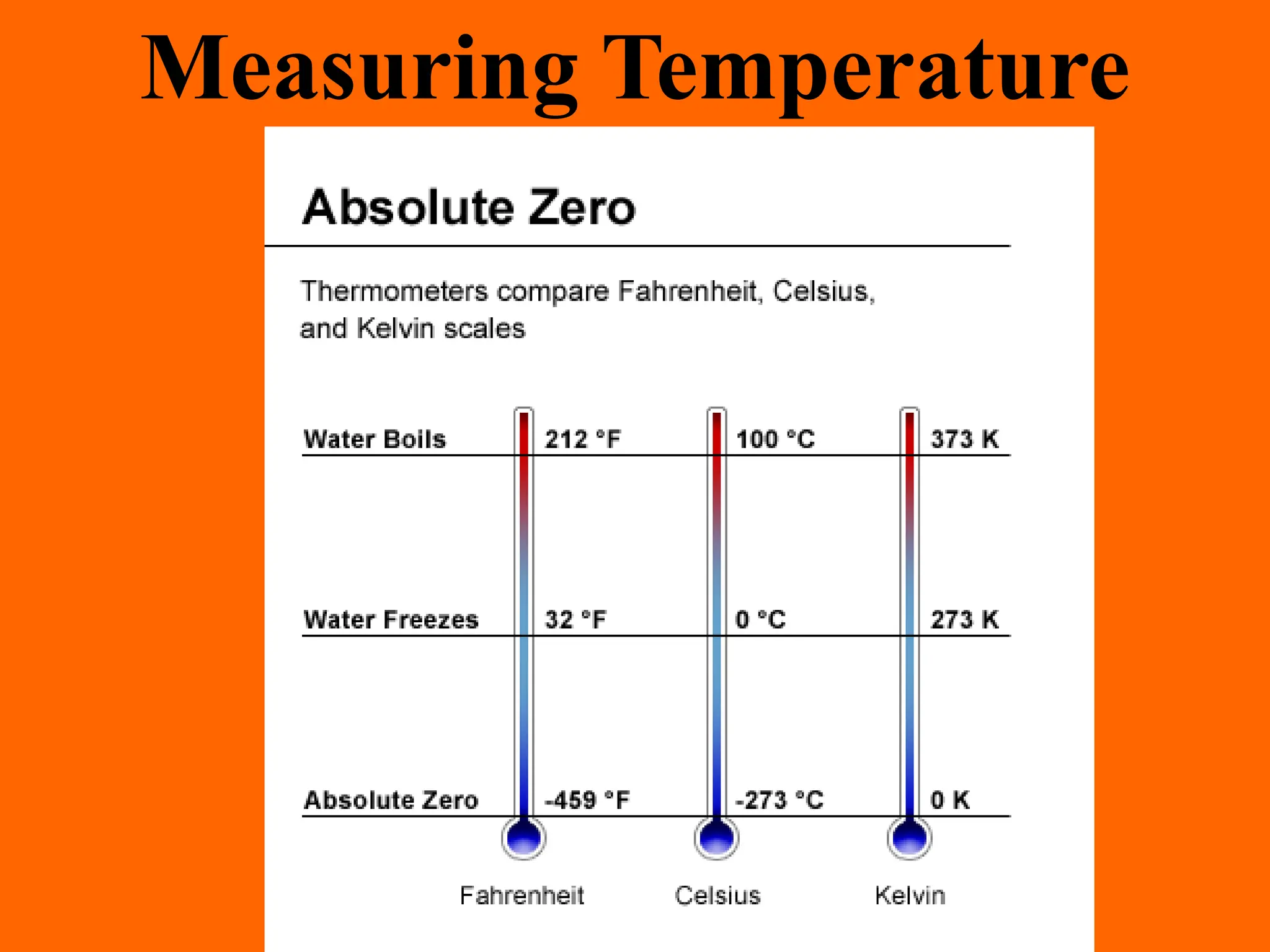 Measuring Temperature

Absolute Zero

Thermometers compare Fahrenheit, Celsius, and Kelvin scales

Water Boils 212 °F 100 °C 373 K

Water Freezes 32 °F 0 °C 273 K

Absolute Zero -459 °F -273 °C 0 K

Fahrenheit Celsius Kelvin